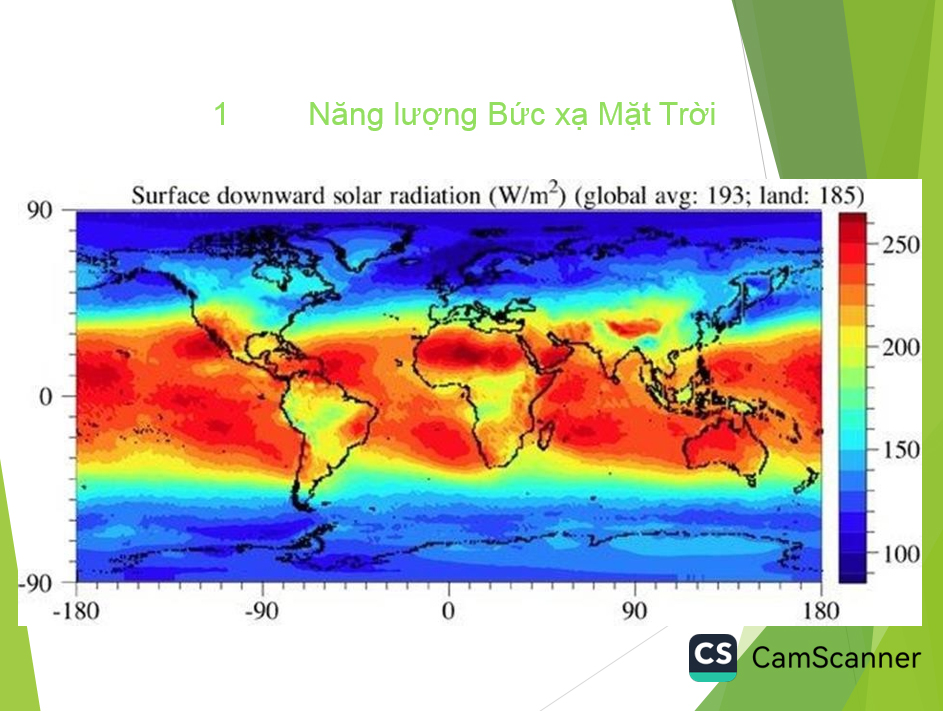 1 Năng lượng Bức xạ Mặt Trời

Surface downward solar radiation (W/m$^2$) (global avg: 193; land: 185)

90
0
-90
-180
-90
0
90
180

250
200
150
100

CS CamScanner